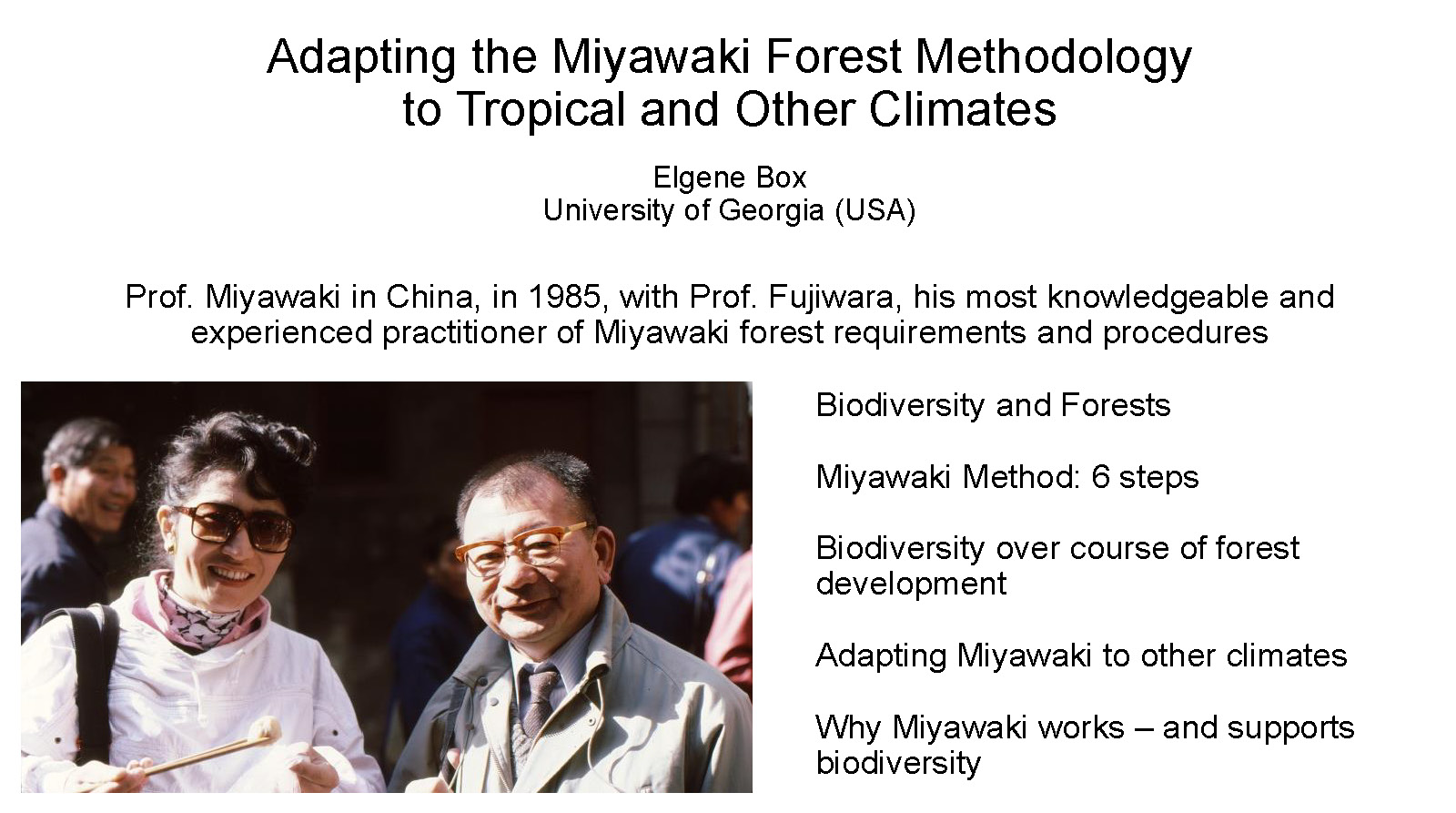 Adapting the Miyawaki Forest Methodology to Tropical and Other Climates

Elgene Box
University of Georgia (USA)

Prof. Miyawaki in China, in 1985, with Prof. Fujiwara, his most knowledgeable and experienced practitioner of Miyawaki forest requirements and procedures

Biodiversity and Forests

Miyawaki Method: 6 steps

Biodiversity over course of forest development

Adapting Miyawaki to other climates

Why Miyawaki works – and supports biodiversity